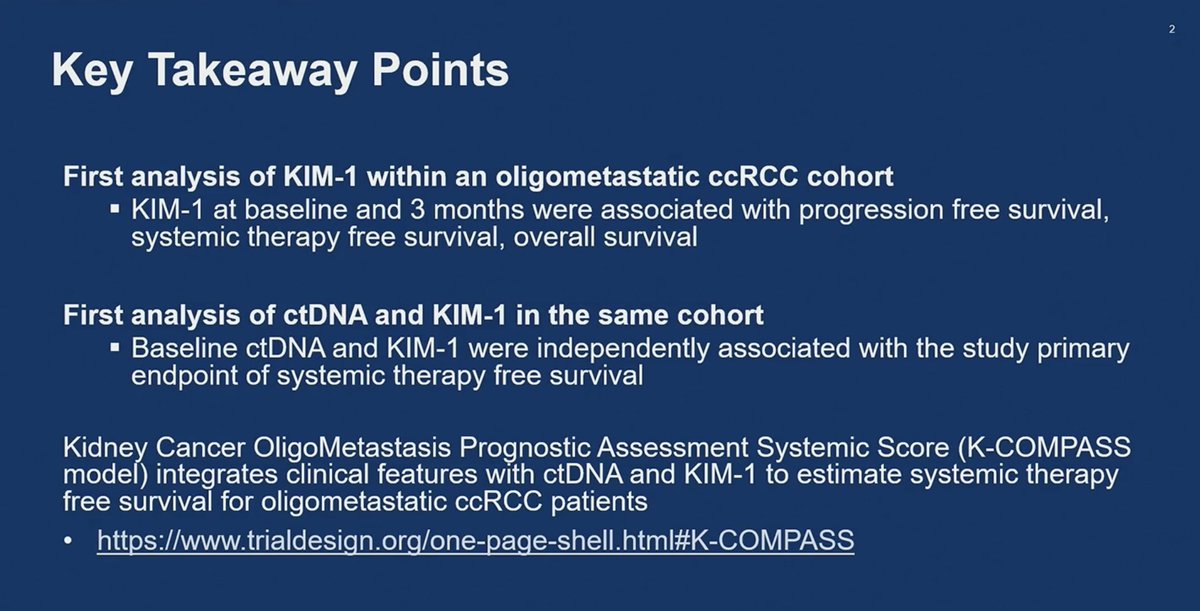 2

Key Takeaway Points

First analysis of KIM-1 within an oligometastatic ccRCC cohort

▪ KIM-1 at baseline and 3 months were associated with progression free survival, systemic therapy free survival, overall survival

First analysis of ctDNA and KIM-1 in the same cohort

▪ Baseline ctDNA and KIM-1 were independently associated with the study primary endpoint of systemic therapy free survival

Kidney Cancer OligoMetastasis Prognostic Assessment Systemic Score (K-COMPASS model) integrates clinical features with ctDNA and KIM-1 to estimate systemic therapy free survival for oligometastatic ccRCC patients

• https://www.trialdesign.org/one-page-shell.html#K-COMPASS